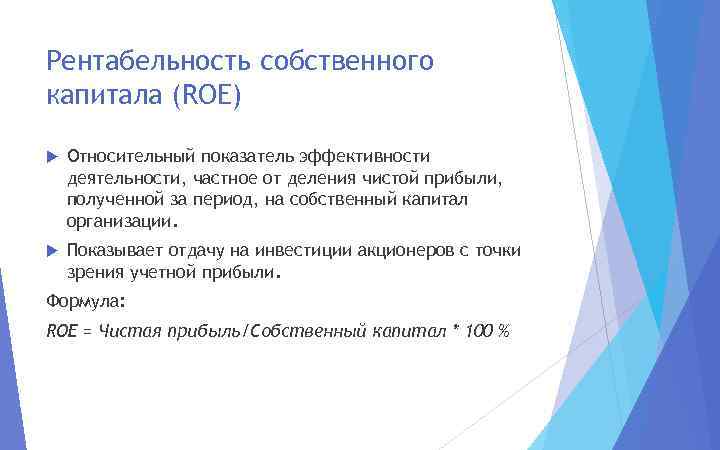 Рентабельность собственного капитала (ROE)

Относительный показатель эффективности деятельности, частное от деления чистой прибыли, полученной за период, на собственный капитал организации.

Показывает отдачу на инвестиции акционеров с точки зрения учетной прибыли.

Формула:

ROE = Чистая прибыль/Собственный капитал * 100 %